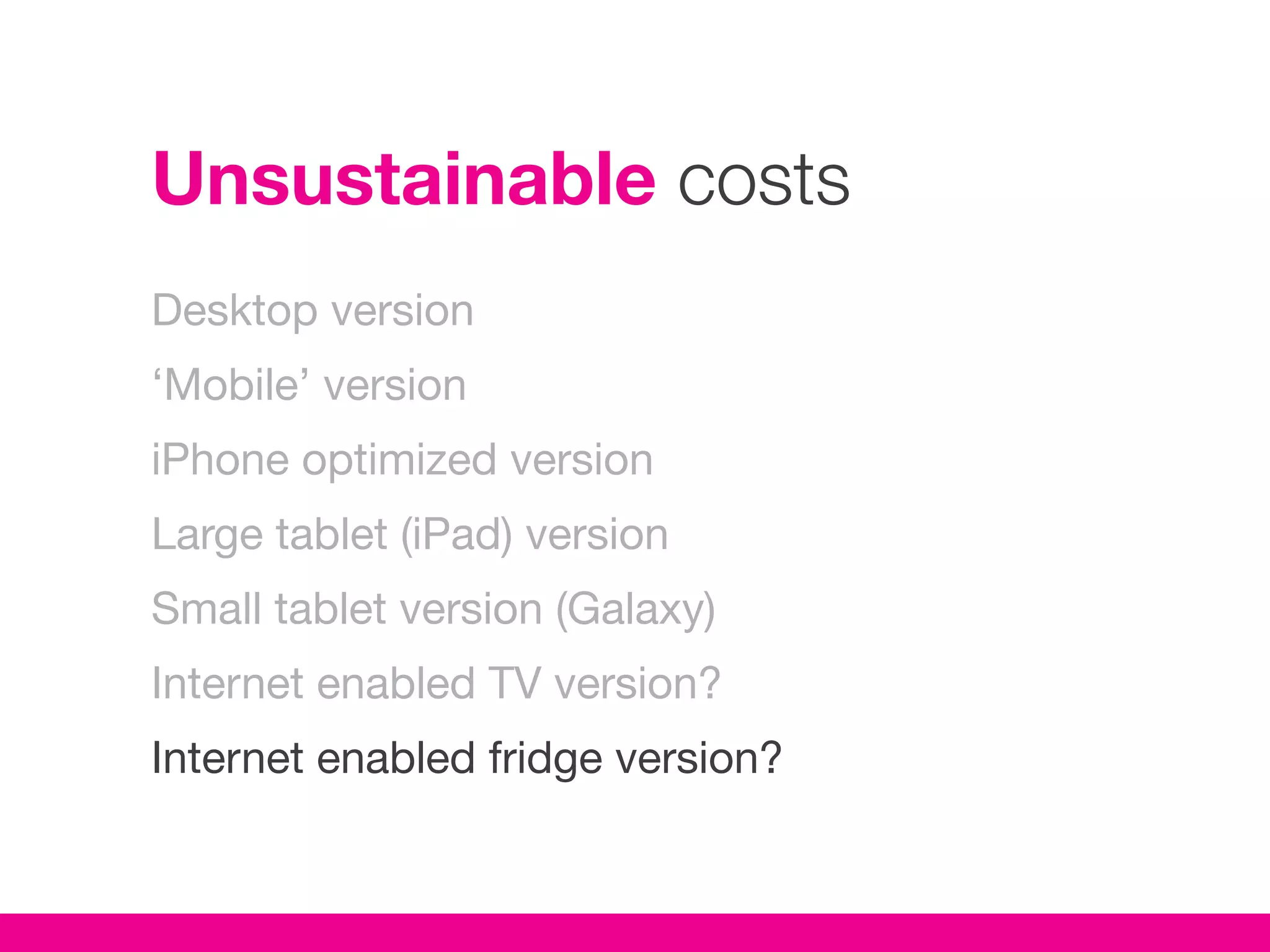 Unsustainable costs

Desktop version

‘Mobile’ version

iPhone optimized version

Large tablet (iPad) version

Small tablet version (Galaxy)

Internet enabled TV version?

Internet enabled fridge version?